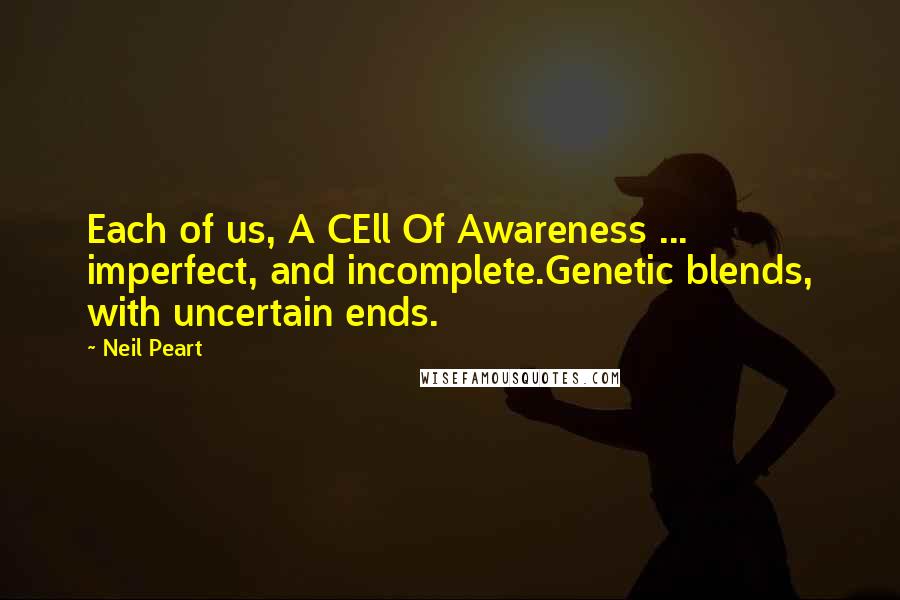 Each of us, A CEll Of Awareness ... imperfect, and incomplete.Genetic blends, with uncertain ends.

~ Neil Peart

WISEFAMOUSQUOTES.COM